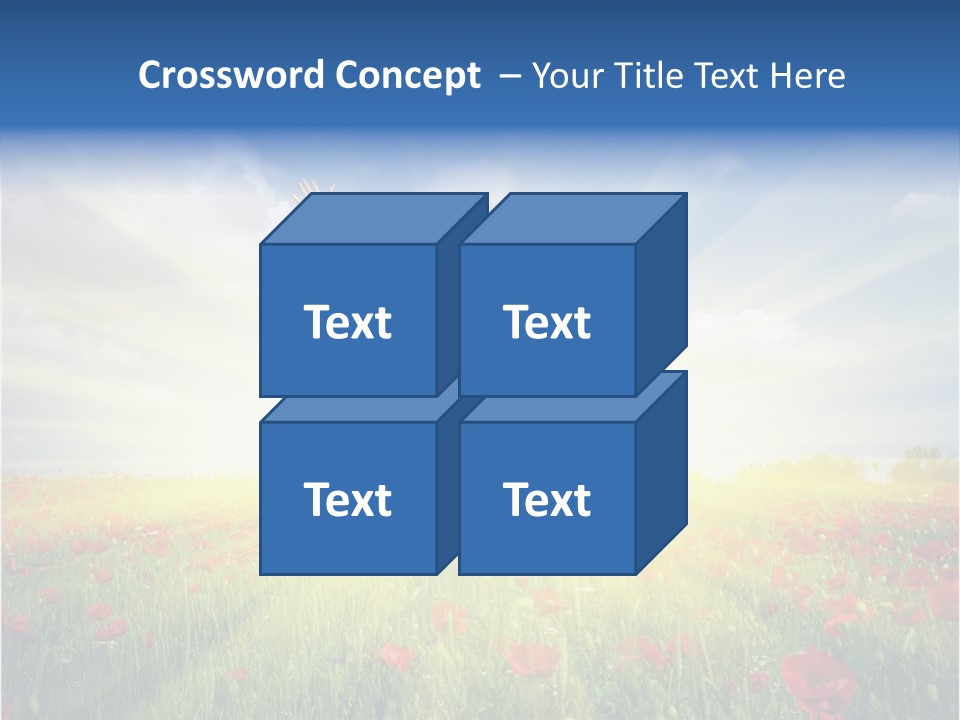 Crossword Concept – Your Title Text Here

Text

Text

Text

Text